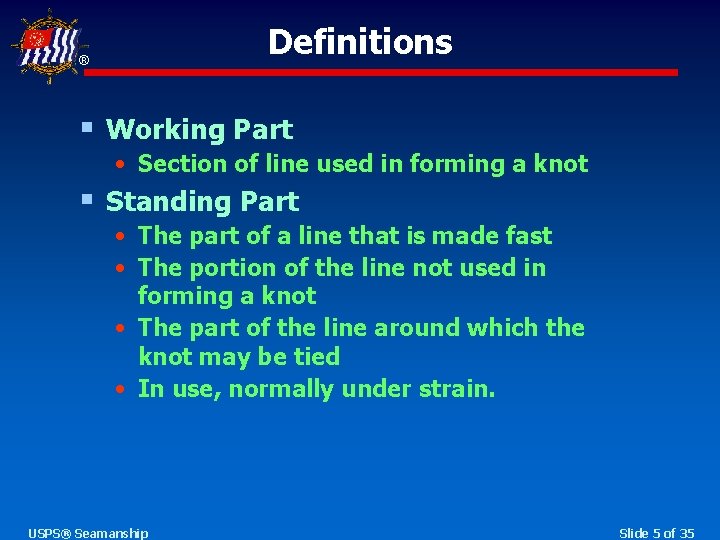 ®

Definitions

▪ Working Part
• Section of line used in forming a knot

▪ Standing Part
• The part of a line that is made fast
• The portion of the line not used in forming a knot
• The part of the line around which the knot may be tied
• In use, normally under strain.

USPS® Seamanship

Slide 5 of 35